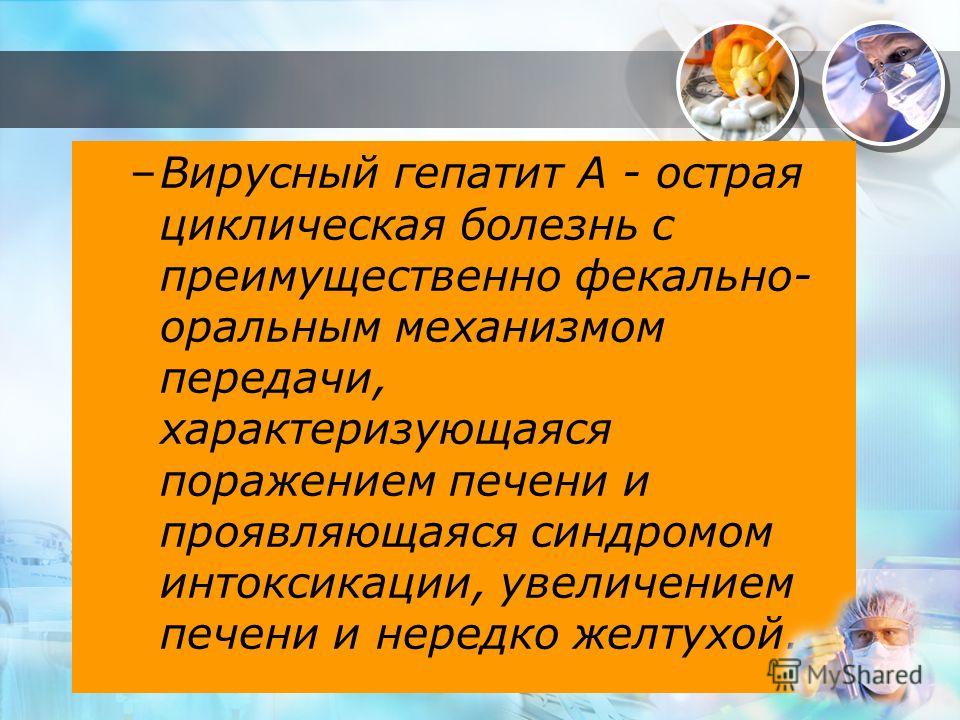 –Вирусный гепатит А - острая циклическая болезнь с преимущественно фекально-оральным механизмом передачи, характеризующаяся поражением печени и проявляющаяся синдромом интоксикации, увеличением печени и нередко желтухой.

MyShared